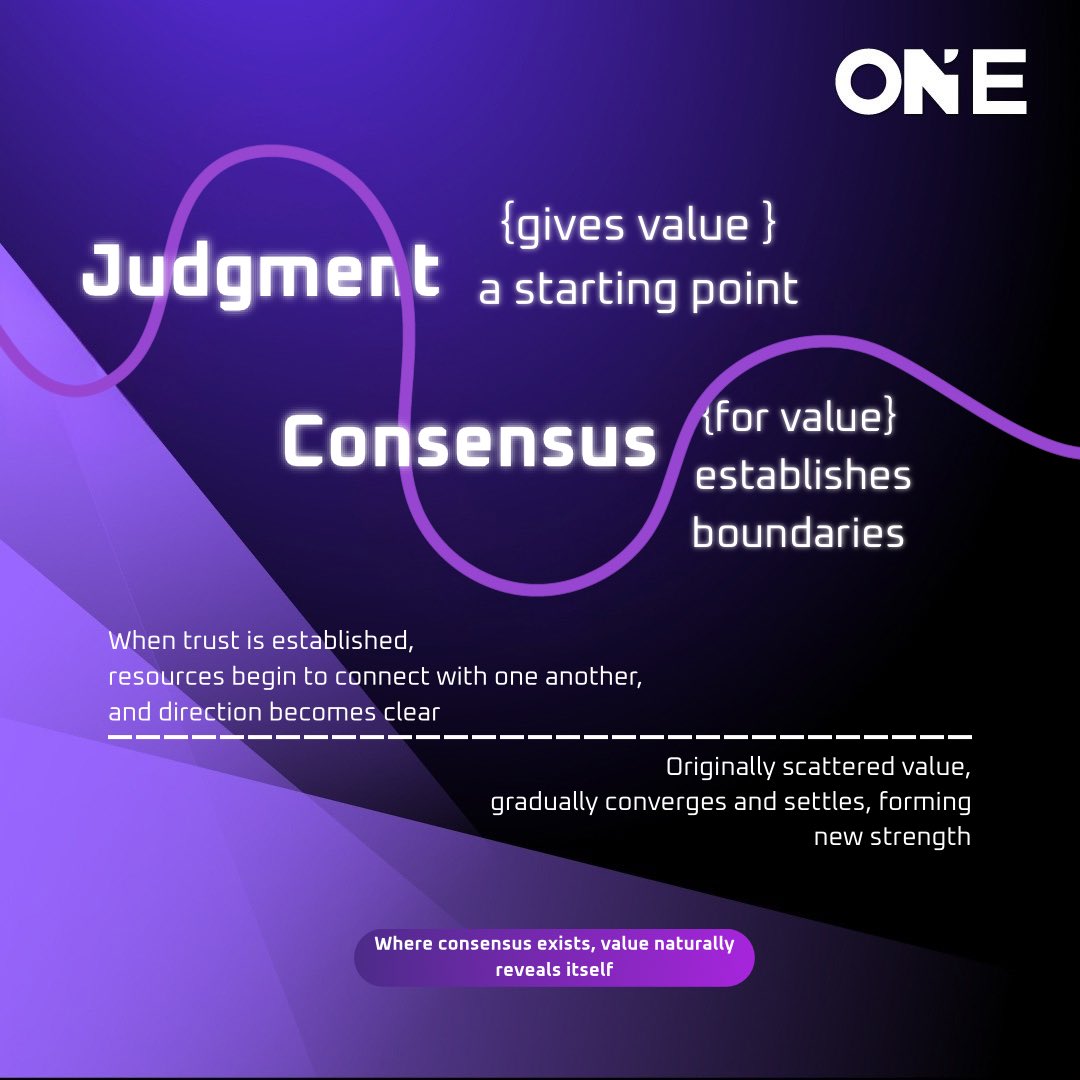 ONE

Judgment {gives value } a starting point

Consensus {for value} establishes boundaries

When trust is established, resources begin to connect with one another, and direction becomes clear

Originally scattered value, gradually converges and settles, forming new strength

Where consensus exists, value naturally reveals itself